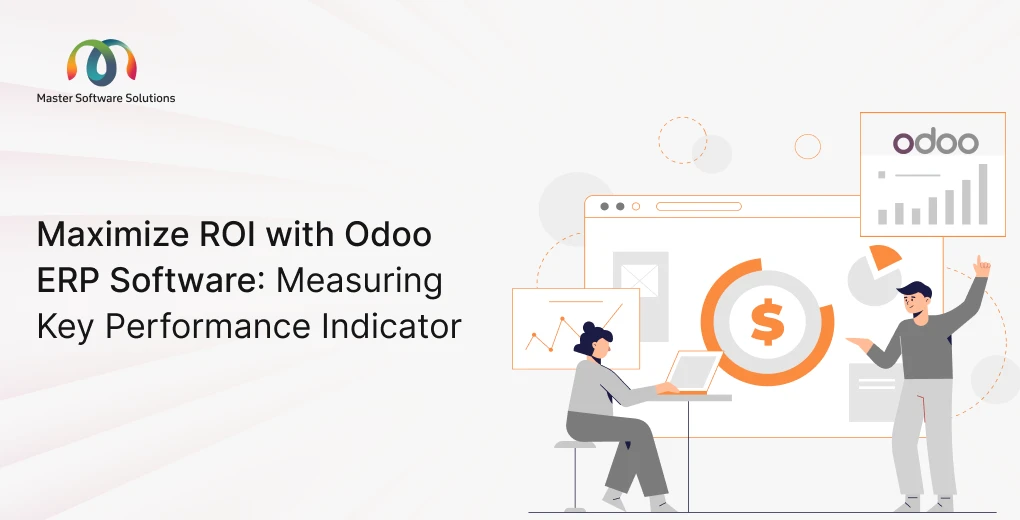 Master Software Solutions

Maximize ROI with Odoo ERP Software: Measuring Key Performance Indicator

odoo

$